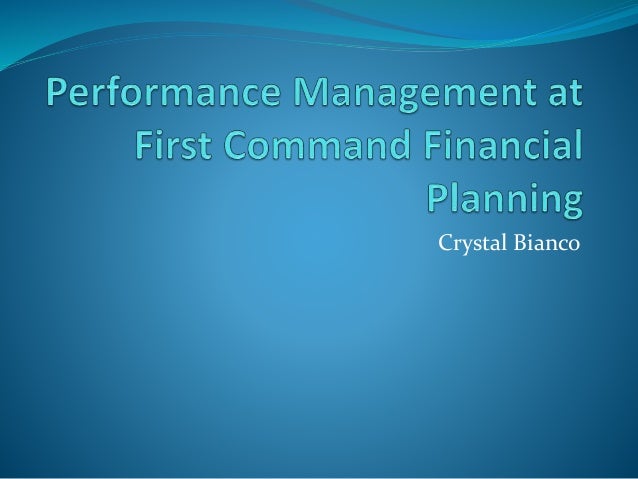 Performance Management at First Command Financial Planning

Crystal Bianco